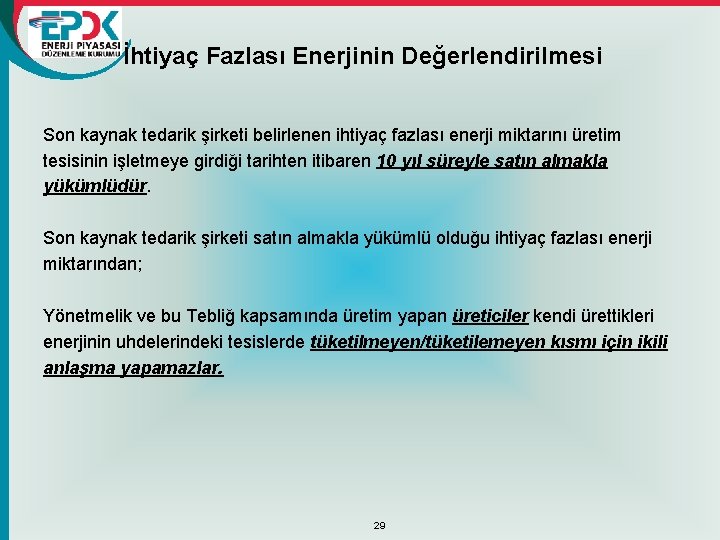 EPDK
ENERJİ PİYASASI
DÜZENLEME KURUMU

İhtiyaç Fazlası Enerjinin Değerlendirilmesi

Son kaynak tedarik şirketi belirlenen ihtiyaç fazlası enerji miktarını üretim tesisinin işletmeye girdiği tarihten itibaren 10 yıl süreyle satın almakla yükümlüdür.

Son kaynak tedarik şirketi satın almakla yükümlü olduğu ihtiyaç fazlası enerji miktarından;

Yönetmelik ve bu Tebliğ kapsamında üretim yapan üreticiler kendi ürettikleri enerjinin uhdelerindeki tesislerde tüketilmeyen/tüketilemeyen kısmı için ikili anlaşma yapamazlar.

29